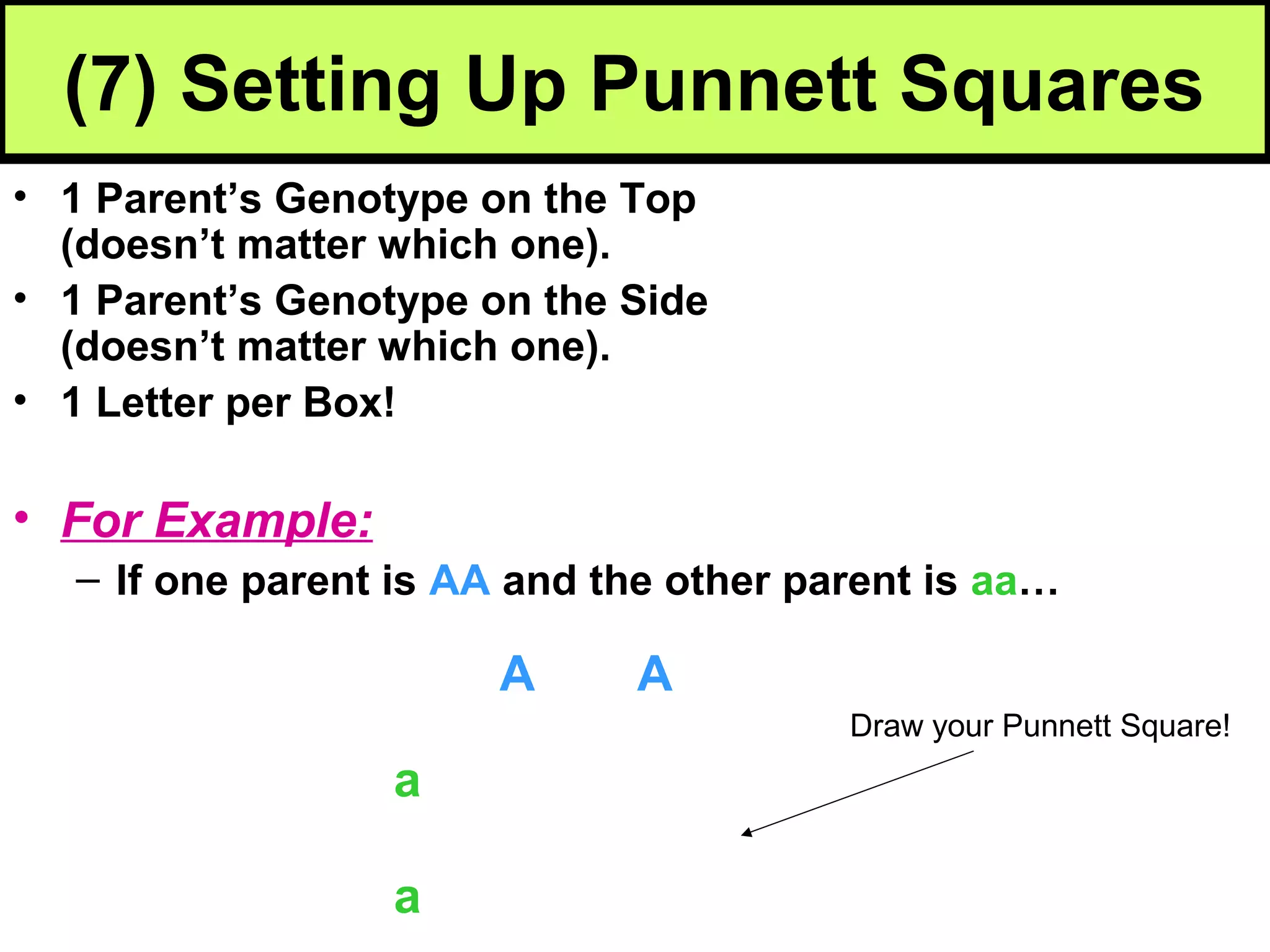 (7) Setting Up Punnett Squares

• 1 Parent's Genotype on the Top (doesn't matter which one).
• 1 Parent's Genotype on the Side (doesn't matter which one).
• 1 Letter per Box!

• For Example:
– If one parent is AA and the other parent is aa…

A A

Draw your Punnett Square!

a

a